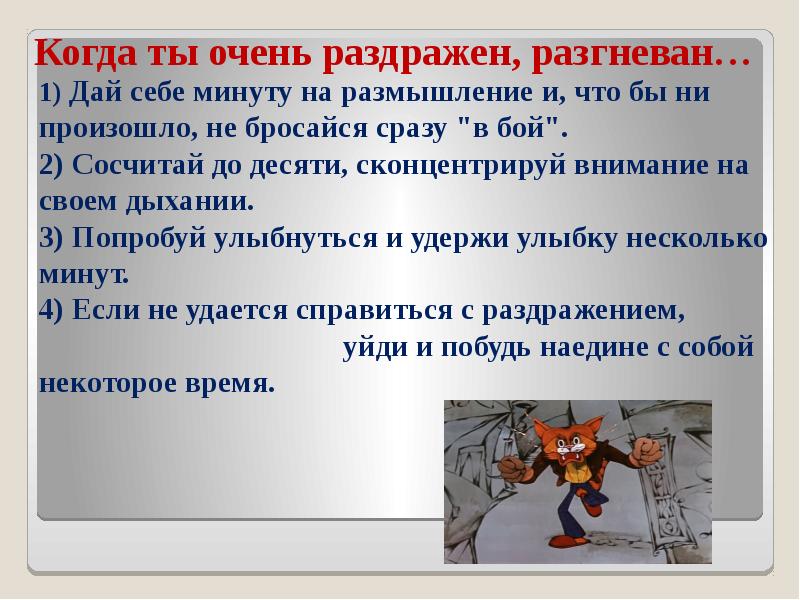 Когда ты очень раздражен, разгневан…

1) Дай себе минуту на размышление и, что бы ни произошло, не бросайся сразу "в бой".

2) Сосчитай до десяти, сконцентрируй внимание на своем дыхании.

3) Попробуй улыбнуться и удержи улыбку несколько минут.

4) Если не удается справиться с раздражением, уйди и побудь наедине с собой некоторое время.